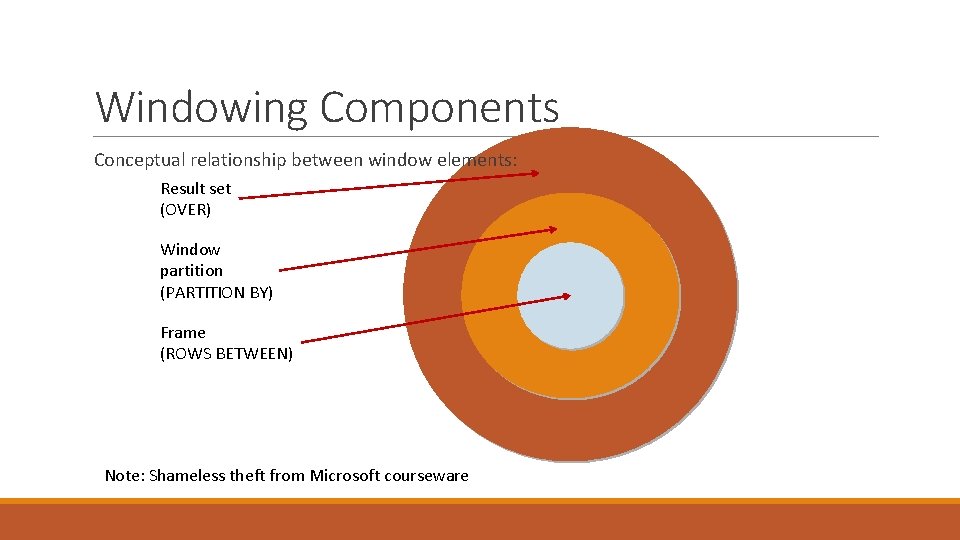 Windowing Components

Conceptual relationship between window elements:

Result set
(OVER)

Window
partition
(PARTITION BY)

Frame
(ROWS BETWEEN)

Note: Shameless theft from Microsoft courseware